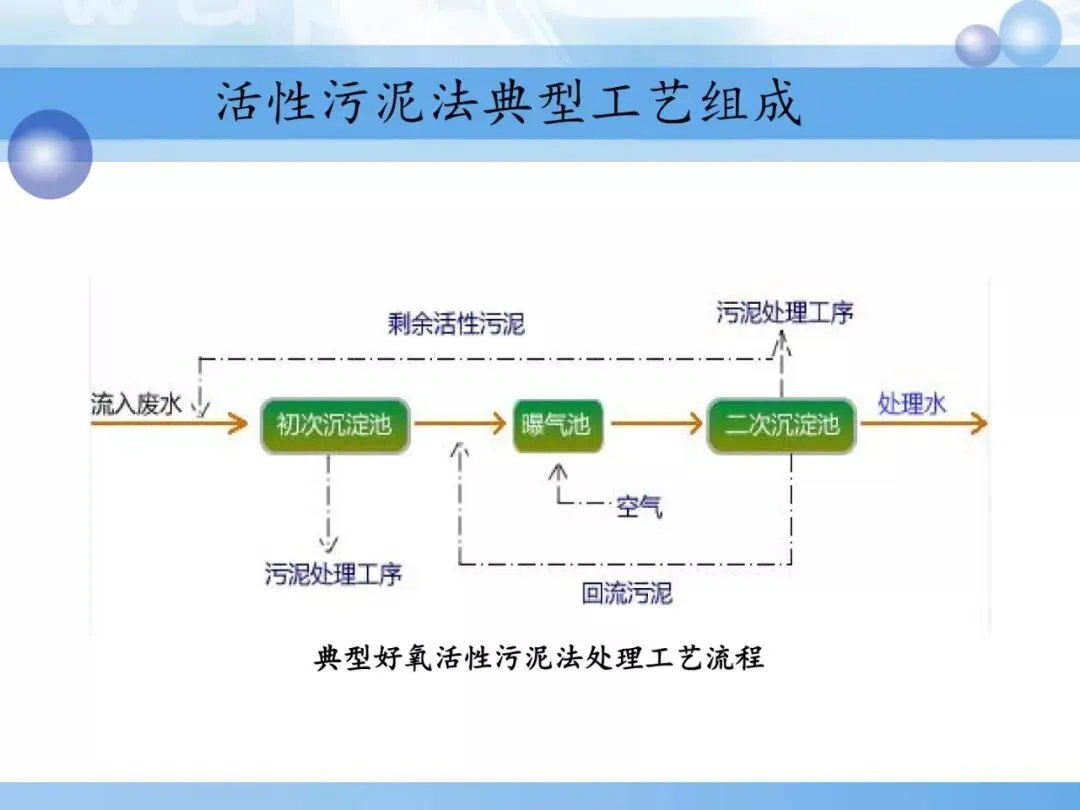 活性污泥法典型工艺组成

剩余活性污泥

污泥处理工序

流入废水

初次沉淀池

曝气池

二次沉淀池

处理水

空气

污泥处理工序

回流污泥

典型好氧活性污泥法处理工艺流程